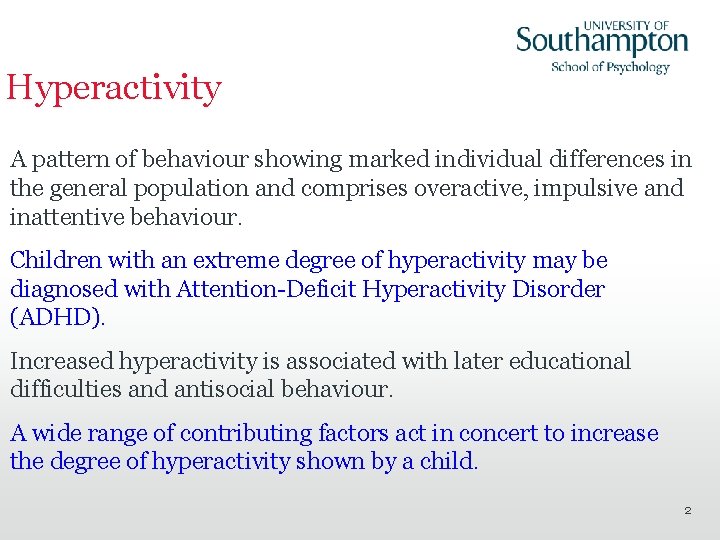 UNIVERSITY OF
Southampton
School of Psychology

Hyperactivity

A pattern of behaviour showing marked individual differences in the general population and comprises overactive, impulsive and inattentive behaviour.

Children with an extreme degree of hyperactivity may be diagnosed with Attention-Deficit Hyperactivity Disorder (ADHD).

Increased hyperactivity is associated with later educational difficulties and antisocial behaviour.

A wide range of contributing factors act in concert to increase the degree of hyperactivity shown by a child.

2